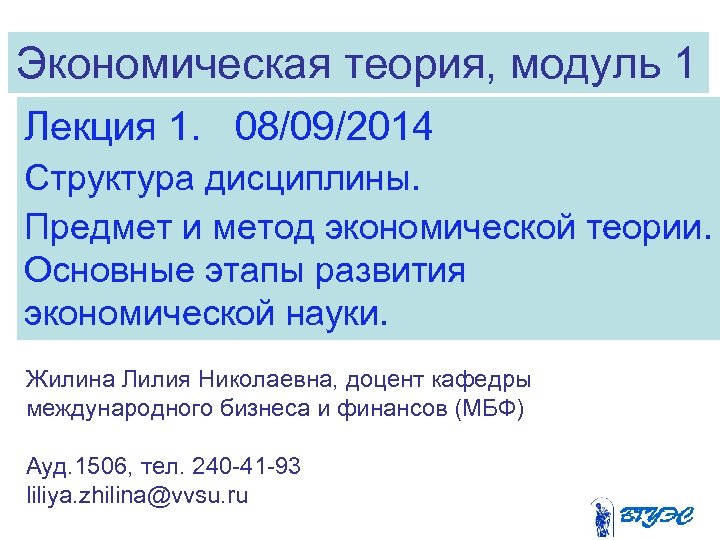 Экономическая теория, модуль 1

Лекция 1. 08/09/2014

Структура дисциплины.

Предмет и метод экономической теории. Основные этапы развития экономической науки.

Жилина Лилия Николаевна, доцент кафедры международного бизнеса и финансов (МБФ)

Ауд.1506, тел. 240-41-93
liliya.zhilina@vvsu.ru

ВГУЭС